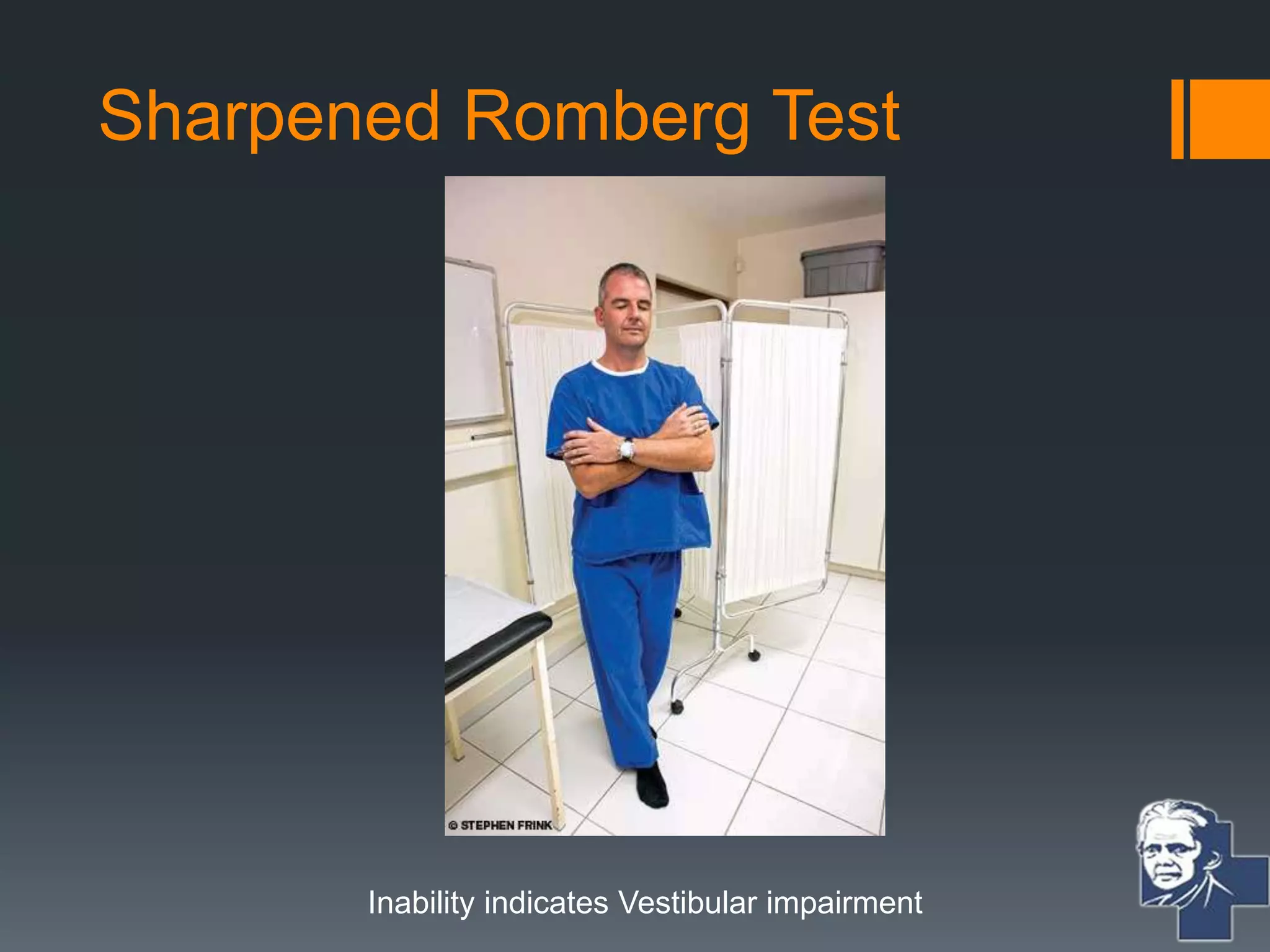 Sharpened Romberg Test

© STEPHEN FRINK

Inability indicates Vestibular impairment